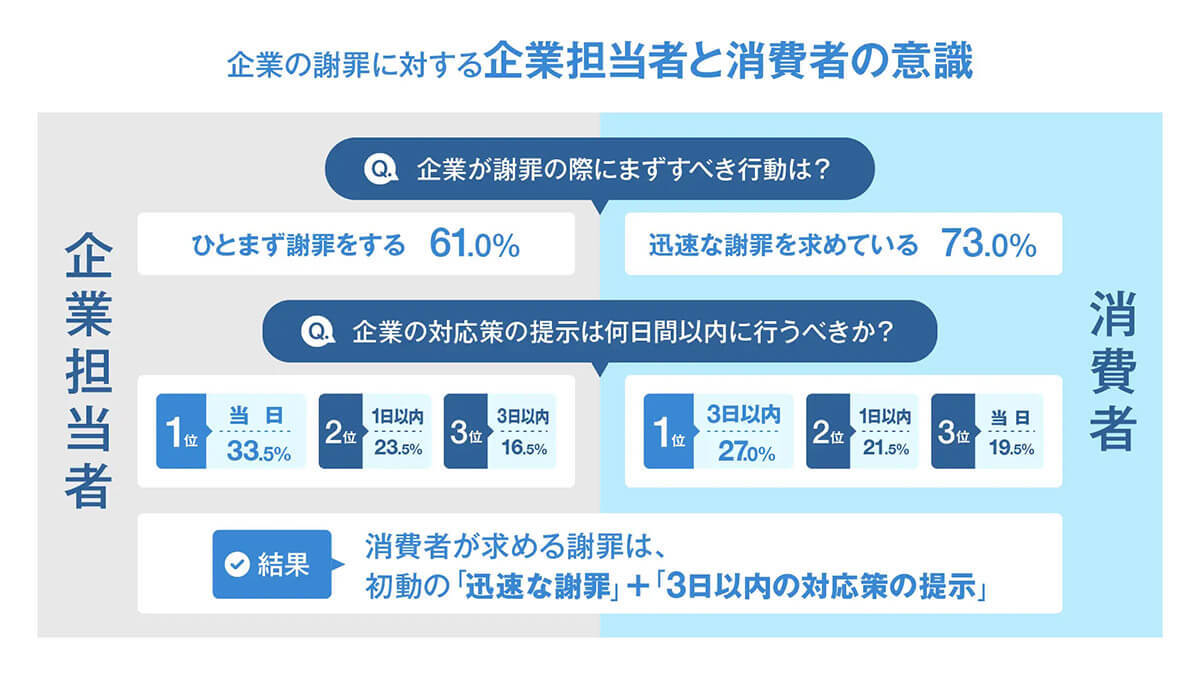 企業の謝罪に対する企業担当者と消費者の意識

企業担当者

消費者

Q. 企業が謝罪の際にまずすべき行動は？

ひとまず謝罪をする 61.0%

迅速な謝罪を求めている 73.0%

Q. 企業の対応策の提示は何日間以内に行うべきか？

1位 当日 33.5%

2位 1日以内 23.5%

3位 3日以内 16.5%

1位 3日以内 27.0%

2位 1日以内 21.5%

3位 当日 19.5%

結果

消費者が求める謝罪は、初動の「迅速な謝罪」＋「3日以内の対応策の提示」